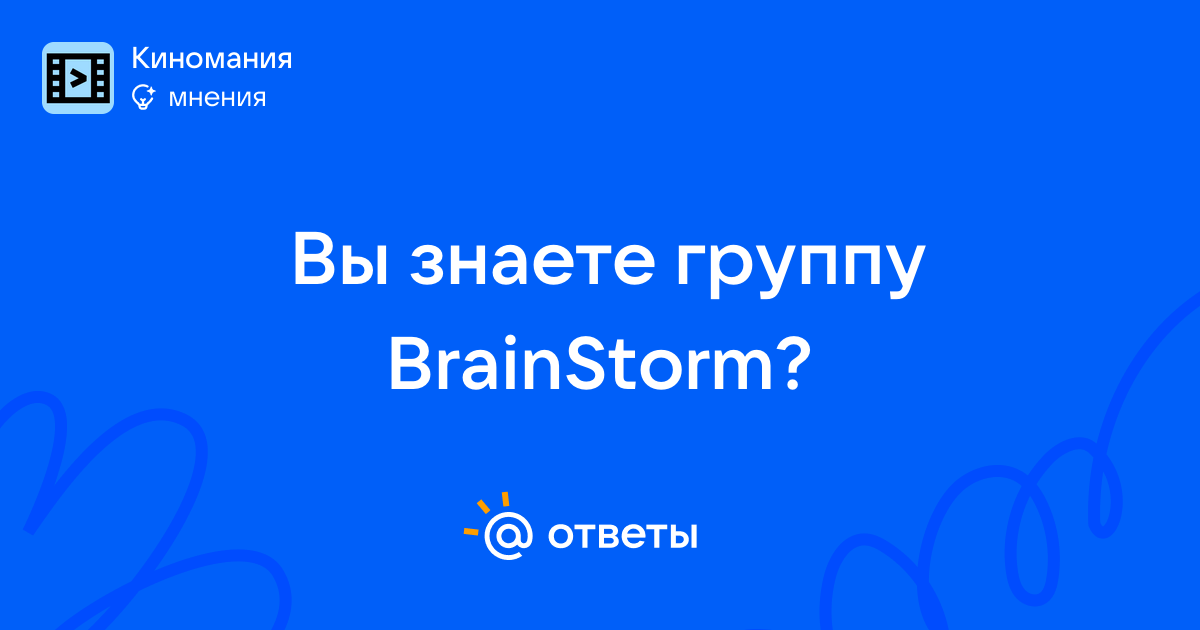 Киномания
мнения

Вы знаете группу BrainStorm?

@ ответы